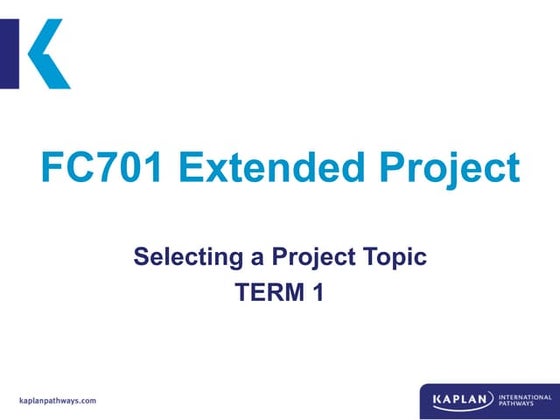 FC701 Extended Project

Selecting a Project Topic
TERM 1

kaplanpathways.com

KAPLAN INTERNATIONAL PATHWAYS